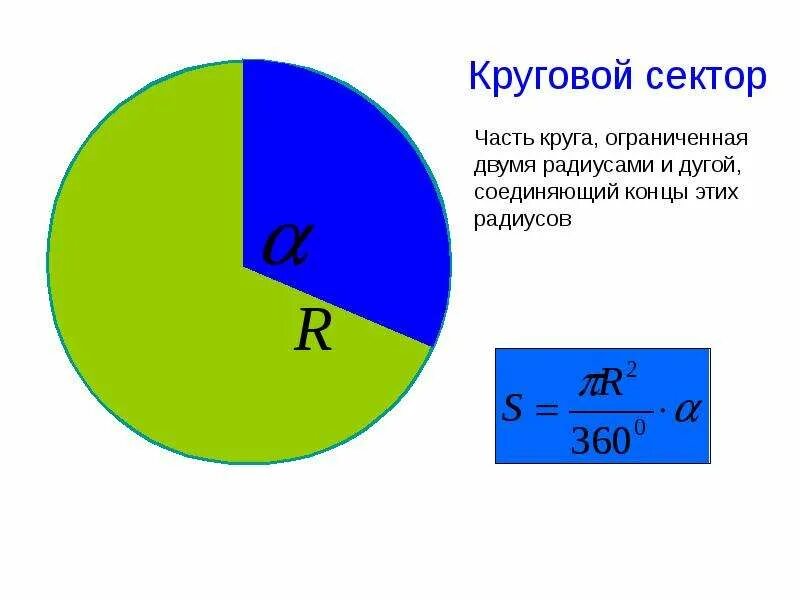 Круговой сектор

Часть круга, ограниченная двумя радиусами и дугой, соединяющий концы этих радиусов

$\alpha$

$R$

$S = \frac{\pi R^2}{360^0} \cdot \alpha$